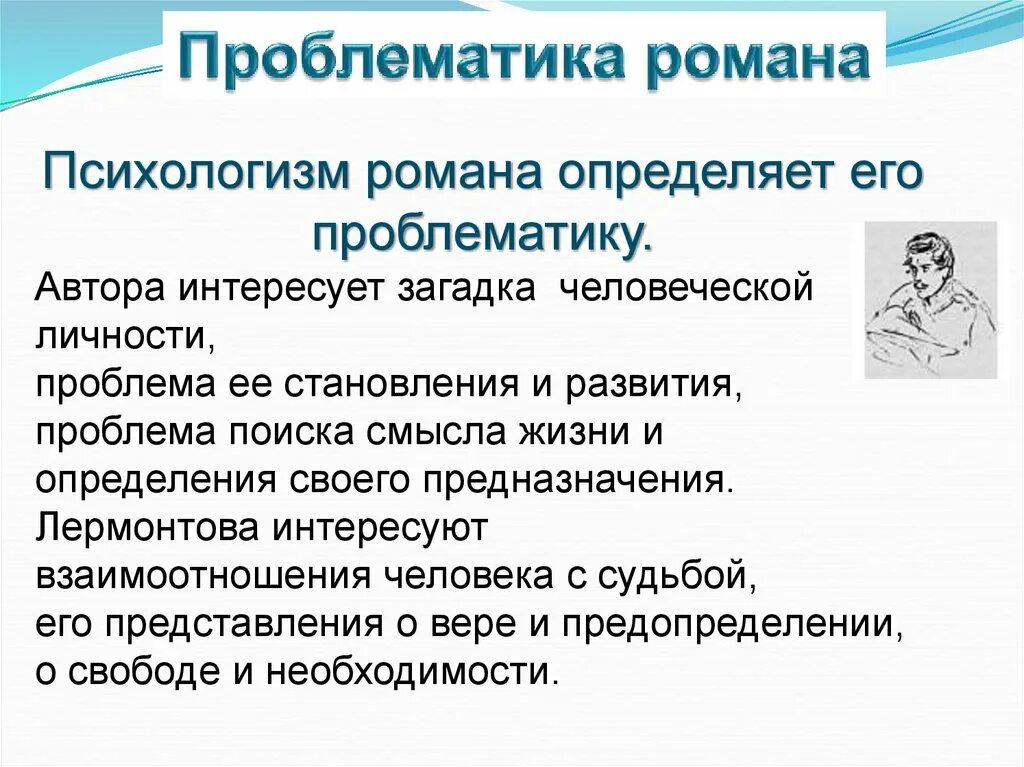 Проблематика романа

Психологизм романа определяет его проблематику.

Автора интересует загадка человеческой личности,
проблема ее становления и развития,
проблема поиска смысла жизни и определения своего предназначения.
Лермонтова интересуют взаимоотношения человека с судьбой,
его представления о вере и предопределении,
о свободе и необходимости.